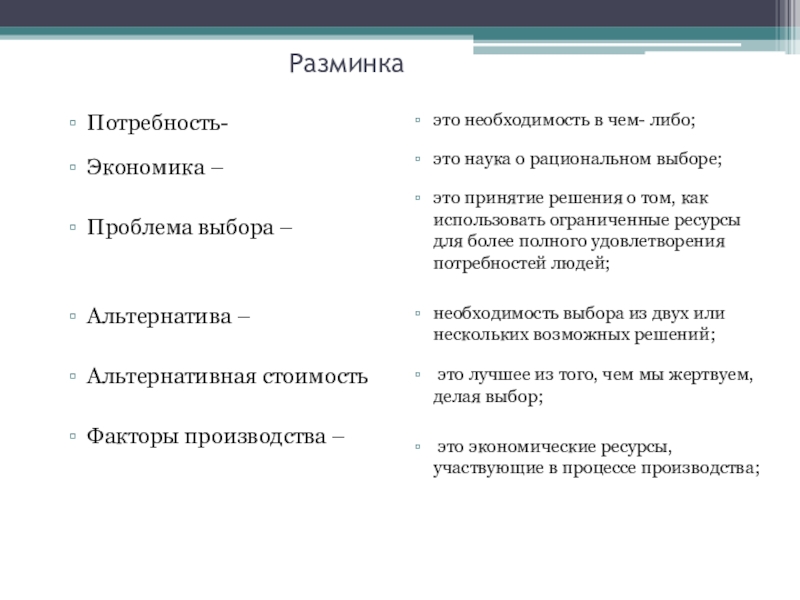 Разминка

▫ Потребность-

▫ Экономика –

▫ Проблема выбора –

▫ Альтернатива –

▫ Альтернативная стоимость

▫ Факторы производства –

▫ это необходимость в чем- либо;

▫ это наука о рациональном выборе;

▫ это принятие решения о том, как использовать ограниченные ресурсы для более полного удовлетворения потребностей людей;

▫ необходимость выбора из двух или нескольких возможных решений;

▫ это лучшее из того, чем мы жертвуем, делая выбор;

▫ это экономические ресурсы, участвующие в процессе производства;